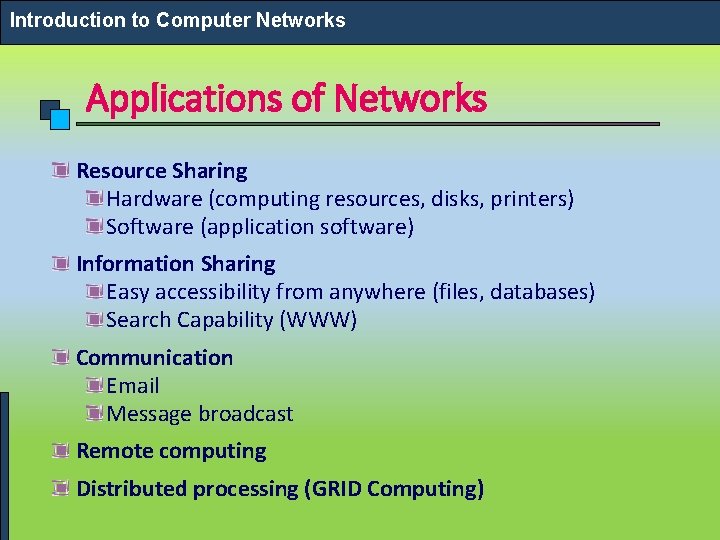 Introduction to Computer Networks

Applications of Networks

Resource Sharing
Hardware (computing resources, disks, printers)
Software (application software)

Information Sharing
Easy accessibility from anywhere (files, databases)
Search Capability (WWW)

Communication
Email
Message broadcast

Remote computing

Distributed processing (GRID Computing)